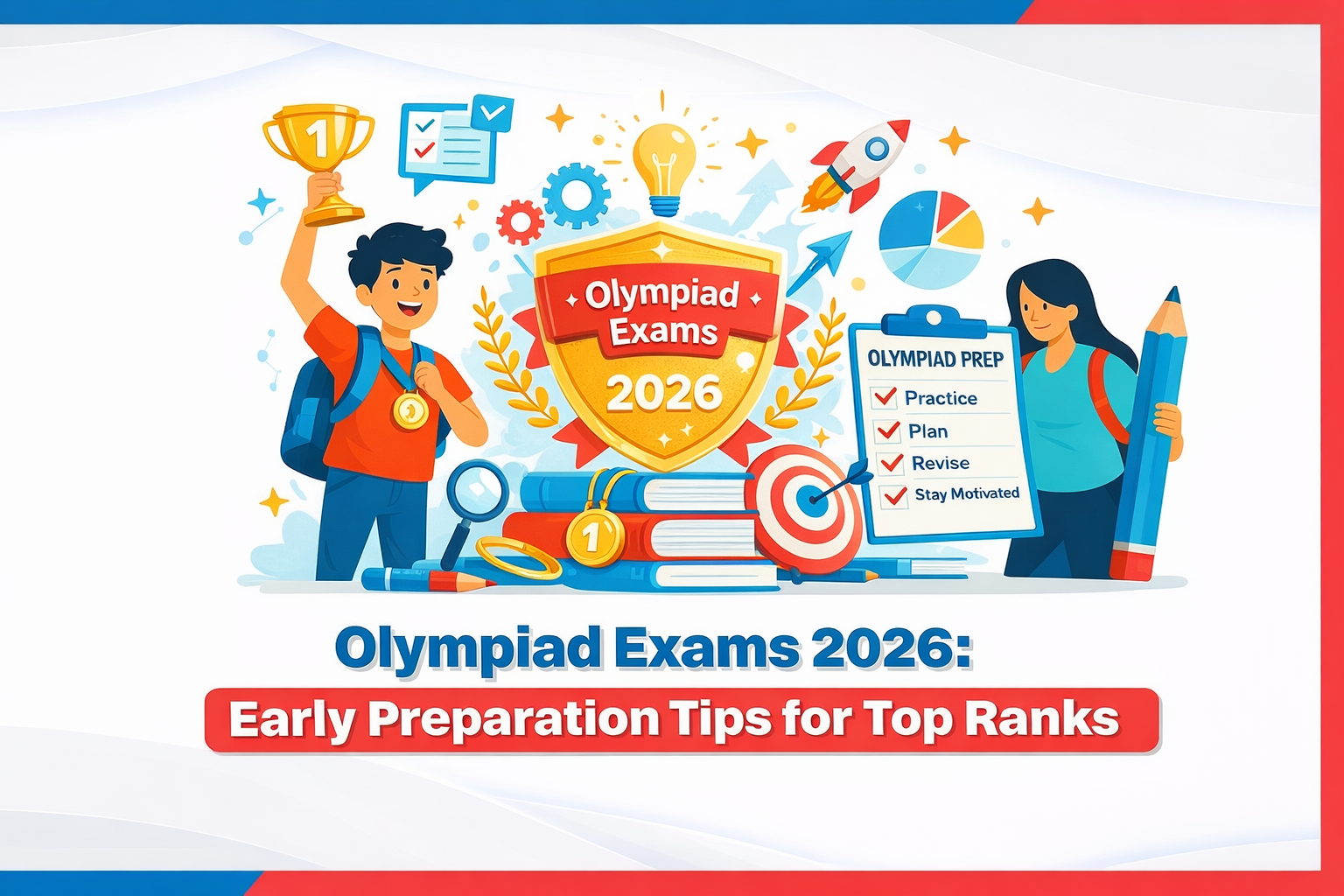 1

Olympiad Exams

2026

OLYMPIAD PREP

Practice

Plan

Revise

Stay Motivated

1

Olympiad Exams 2026:

Early Preparation Tips for Top Ranks